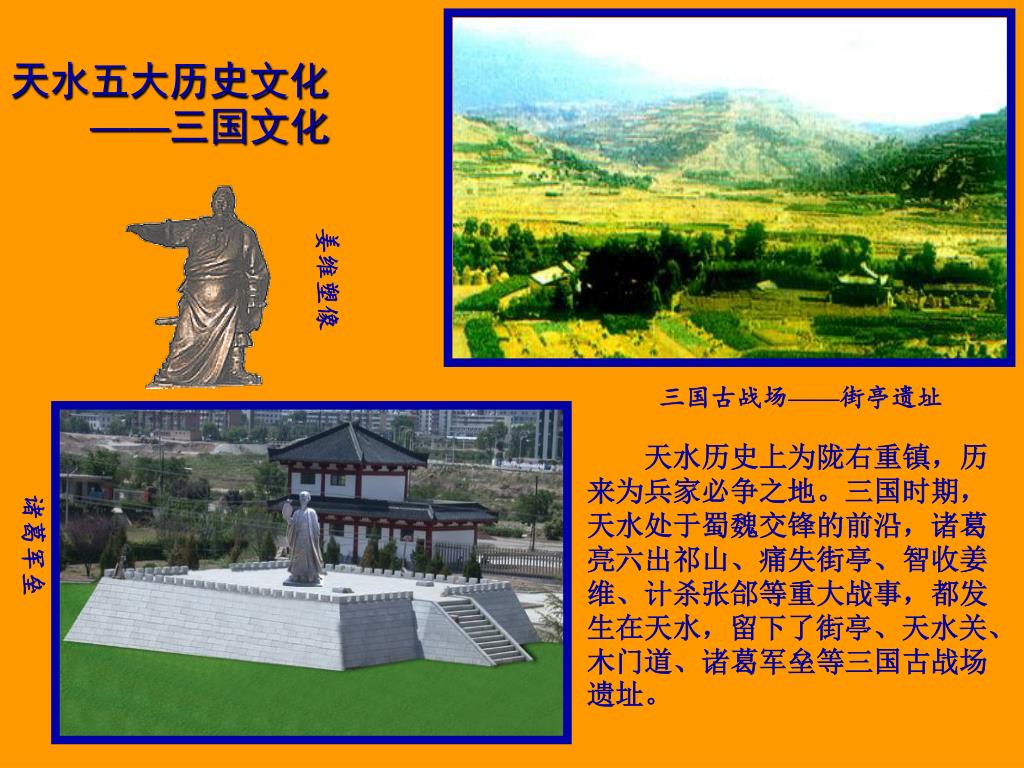 天水五大历史文化
——三国文化

姜维塑像

三国古战场——街亭遗址

诸葛军垒

天水历史上为陇右重镇，历来为兵家必争之地。三国时期，天水处于蜀魏交锋的前沿，诸葛亮六出祁山、痛失街亭、智收姜维、计杀张郃等重大战事，都发生在天水，留下了街亭、天水关、木门道、诸葛军垒等三国古战场遗址。